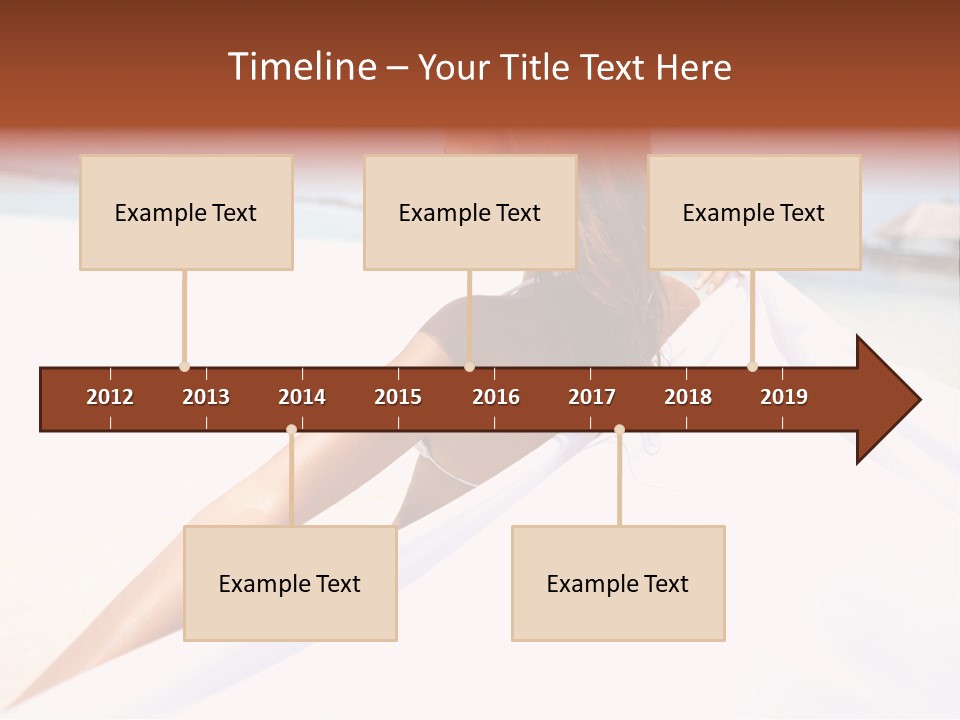 Timeline – Your Title Text Here

Example Text

Example Text

Example Text

2012 2013 2014 2015 2016 2017 2018 2019

Example Text

Example Text